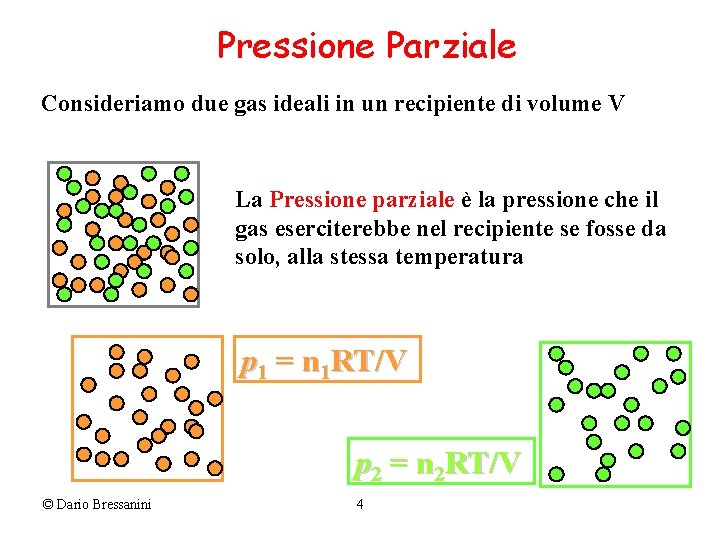 Pressione Parziale

Consideriamo due gas ideali in un recipiente di volume V

La Pressione parziale è la pressione che il gas eserciterebbe nel recipiente se fosse da solo, alla stessa temperatura

$p_1 = n_1RT/V$

$p_2 = n_2RT/V$

© Dario Bressanini

4